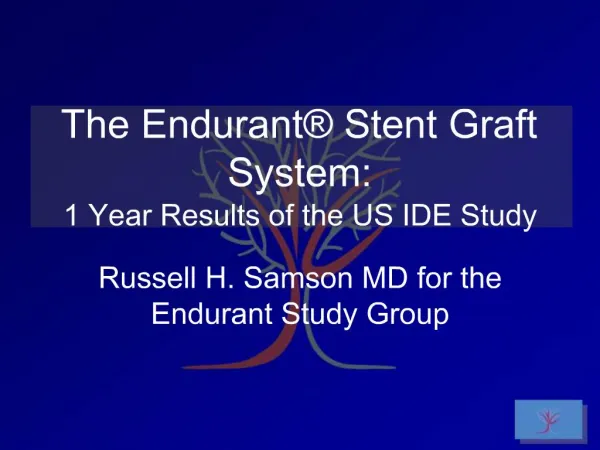 The Endurant® Stent Graft System:
1 Year Results of the US IDE Study

Russell H. Samson MD for the Endurant Study Group